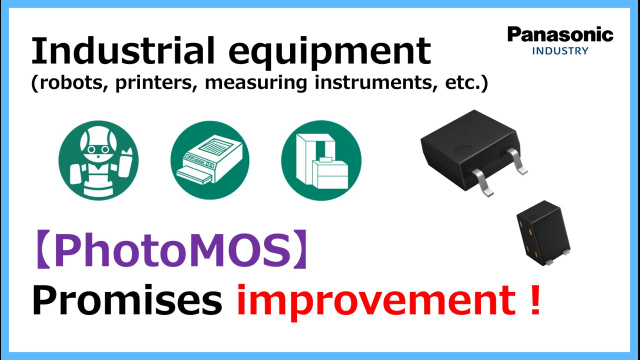 Industrial equipment
(robots, printers, measuring instruments, etc.)

Panasonic
INDUSTRY

【PhotoMOS】
Promises improvement !